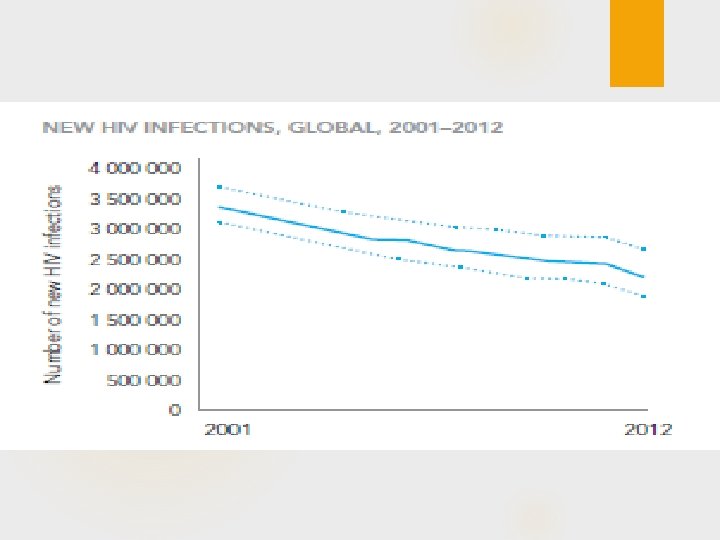 NEW HIV INFECTIONS, GLOBAL, 2001–2012

Number of new HIV infections

4 000 000
3 500 000
3 000 000
2 500 000
2 000 000
1 500 000
1 000 000
500 000
0

2001
2012